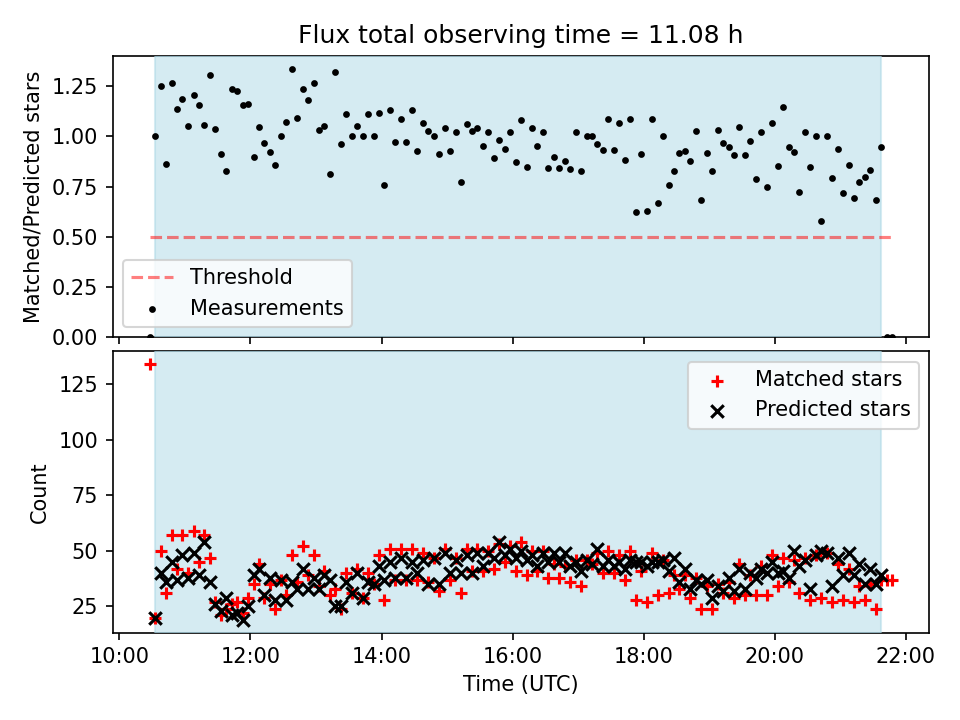 Flux total observing time = 11.08 h

Matched/Predicted stars

1.25
1.00
0.75
0.50
0.25
0.00

Threshold
Measurements

Count

125
100
75
50
25

Matched stars
Predicted stars

10:00
12:00
14:00
16:00
18:00
20:00
22:00

Time (UTC)